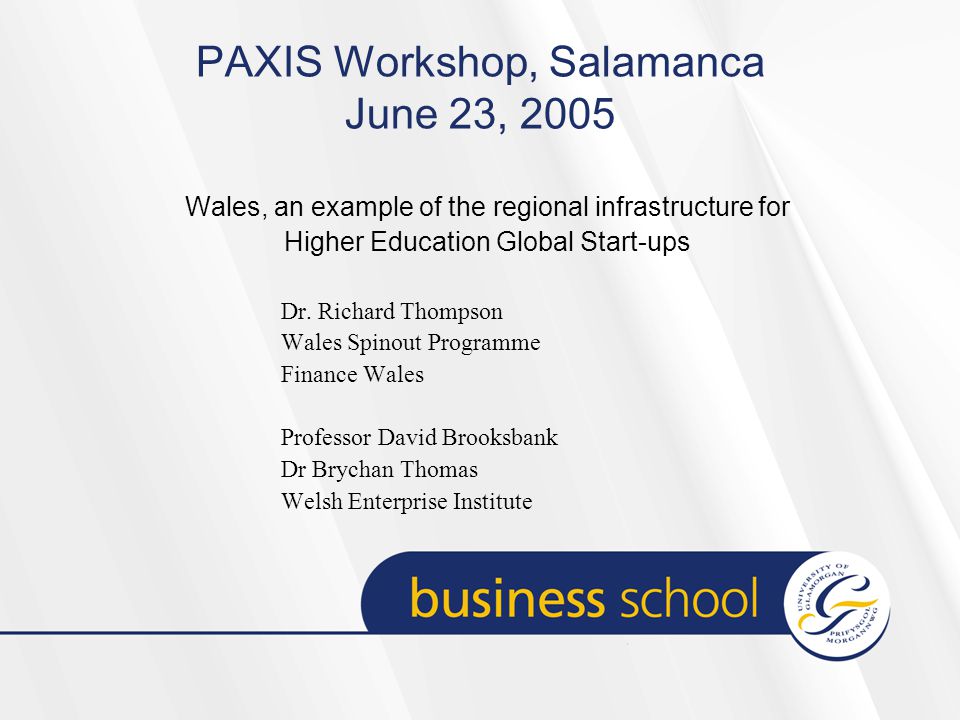 PAXIS Workshop, Salamanca
June 23, 2005

Wales, an example of the regional infrastructure for Higher Education Global Start-ups

Dr. Richard Thompson
Wales Spinout Programme
Finance Wales

Professor David Brooksbank
Dr Brychan Thomas
Welsh Enterprise Institute

business school

UNIVERSITY OF GLAMORGAN PRIFYSGOL MORGANNWG